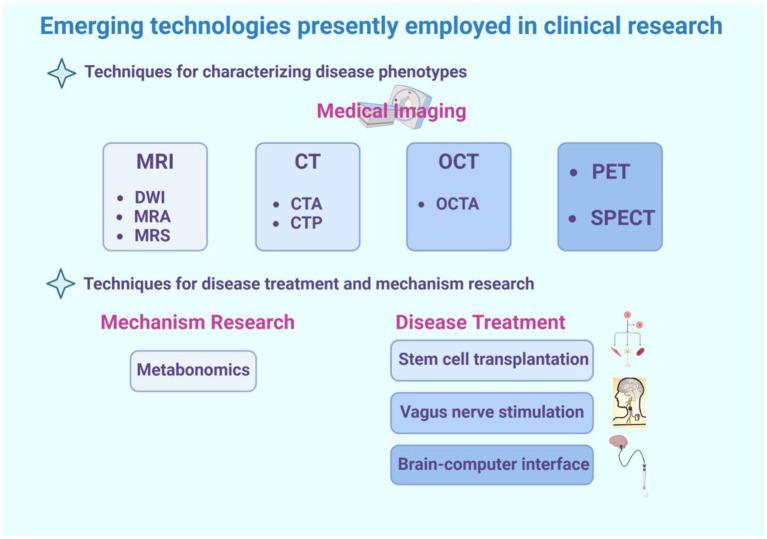 Emerging technologies presently employed in clinical research

Techniques for characterizing disease phenotypes

Medical Imaging

MRI
• DWI
• MRA
• MRS

CT
• CTA
• CTP

OCT
• OCTA

• PET
• SPECT

Techniques for disease treatment and mechanism research

Mechanism Research

Metabonomics

Disease Treatment

Stem cell transplantation

Vagus nerve stimulation

Brain-computer interface